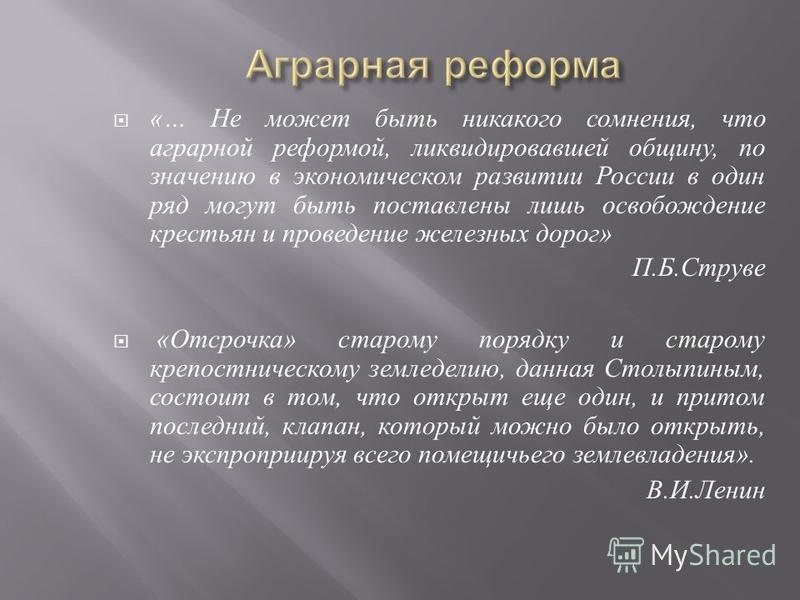 Аграрная реформа

«… Не может быть никакого сомнения, что аграрной реформой, ликвидировавшей общину, по значению в экономическом развитии России в один ряд могут быть поставлены лишь освобождение крестьян и проведение железных дорог»

П.Б.Струве

«Отсрочка» старому порядку и старому крепостническому земледелию, данная Столыпиным, состоит в том, что открыт еще один, и притом последний, клапан, который можно было открыть, не экспроприируя всего помещичьего землевладения».

В.И.Ленин

MyShared